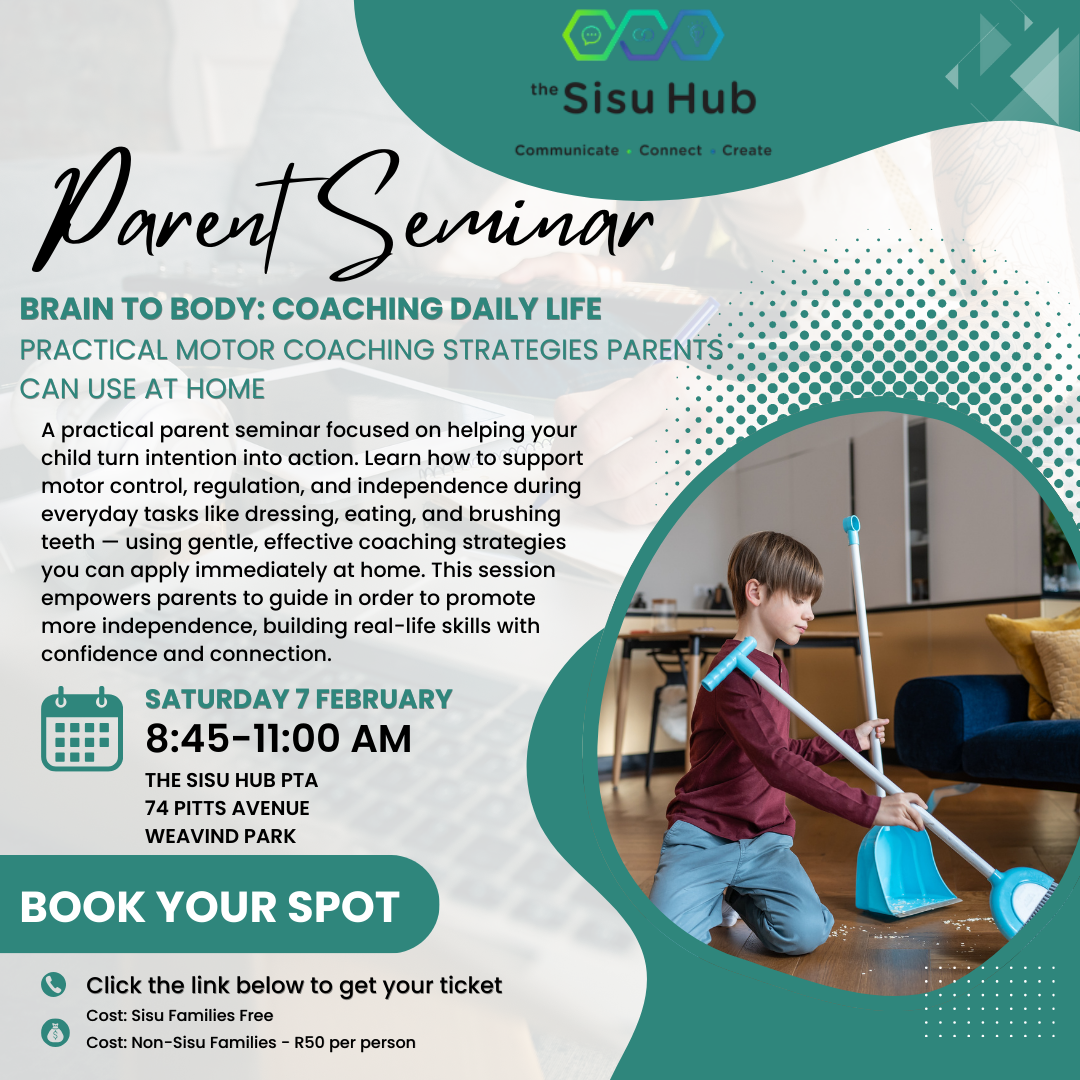 the Sisu Hub
Communicate • Connect • Create

Parent Seminar

BRAIN TO BODY: COACHING DAILY LIFE
PRACTICAL MOTOR COACHING STRATEGIES PARENTS CAN USE AT HOME

A practical parent seminar focused on helping your child turn intention into action. Learn how to support motor control, regulation, and independence during everyday tasks like dressing, eating, and brushing teeth — using gentle, effective coaching strategies you can apply immediately at home. This session empowers parents to guide in order to promote more independence, building real-life skills with confidence and connection.

SATURDAY 7 FEBRUARY
8:45-11:00 AM
THE SISU HUB PTA
74 PITTS AVENUE
WEAVIND PARK

BOOK YOUR SPOT

Click the link below to get your ticket
Cost: Sisu Families Free
Cost: Non-Sisu Families - R50 per person